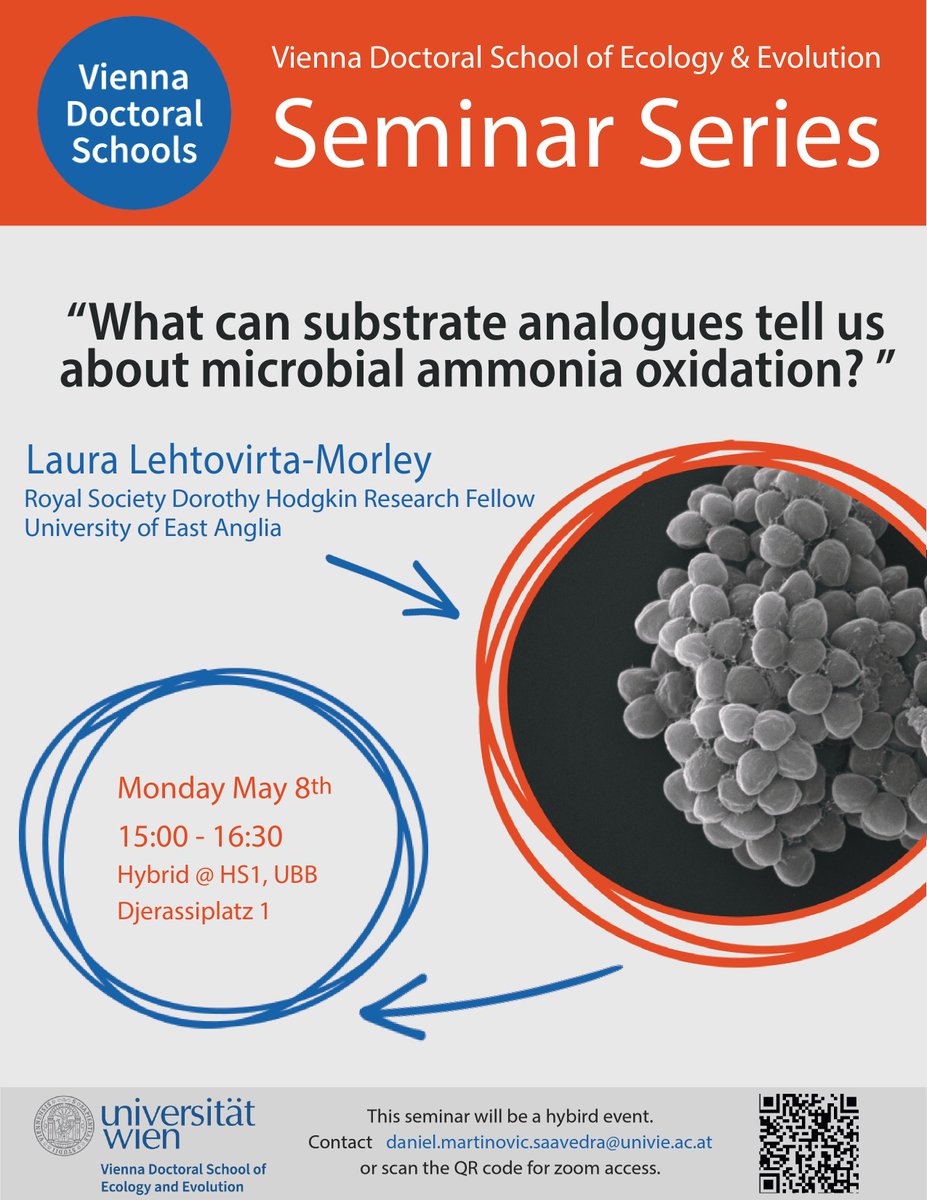 Vienna Doctoral Schools

Vienna Doctoral School of Ecology & Evolution

Seminar Series

“What can substrate analogues tell us about microbial ammonia oxidation? ”

Laura Lehtovirta-Morley
Royal Society Dorothy Hodgkin Research Fellow
University of East Anglia

Monday May 8th
15:00 - 16:30
Hybrid @ HS1, UBB
Djerassiplatz 1

universität wien
Vienna Doctoral School of Ecology and Evolution

This seminar will be a hybird event.
Contact daniel.martinovic.saavedra@univie.ac.at
or scan the QR code for zoom access.